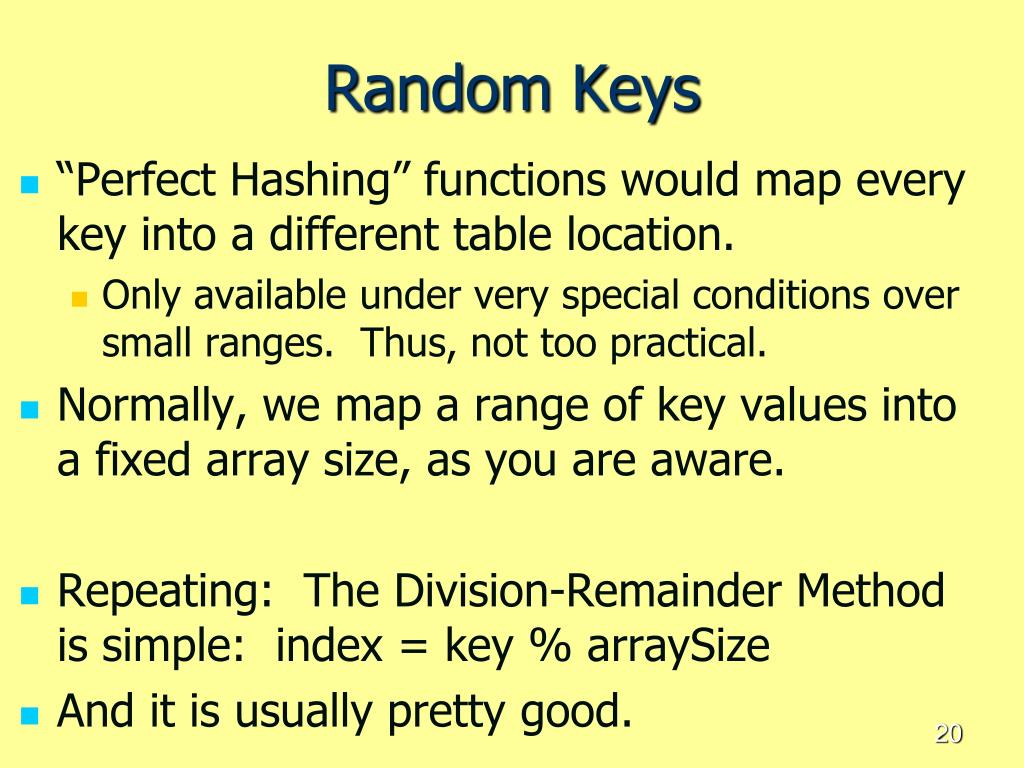 Random Keys

“Perfect Hashing” functions would map every key into a different table location.

Only available under very special conditions over small ranges. Thus, not too practical.

Normally, we map a range of key values into a fixed array size, as you are aware.

Repeating: The Division-Remainder Method is simple: index = key % arraySize

And it is usually pretty good.

20